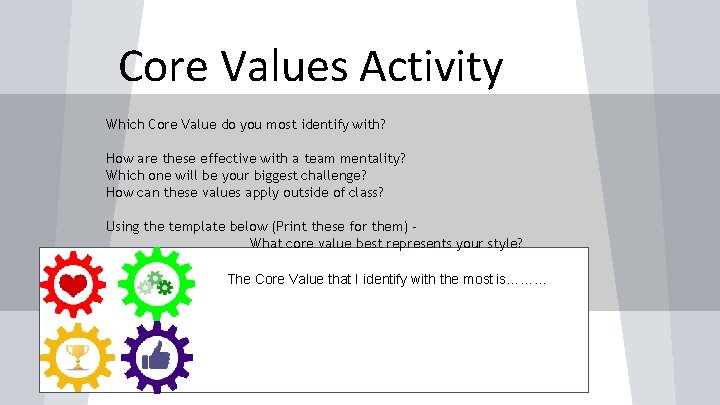 Core Values Activity

Which Core Value do you most identify with?

How are these effective with a team mentality?
Which one will be your biggest challenge?
How can these values apply outside of class?

Using the template below (Print these for them) -
What core value best represents your style?

The Core Value that I identify with the most is………